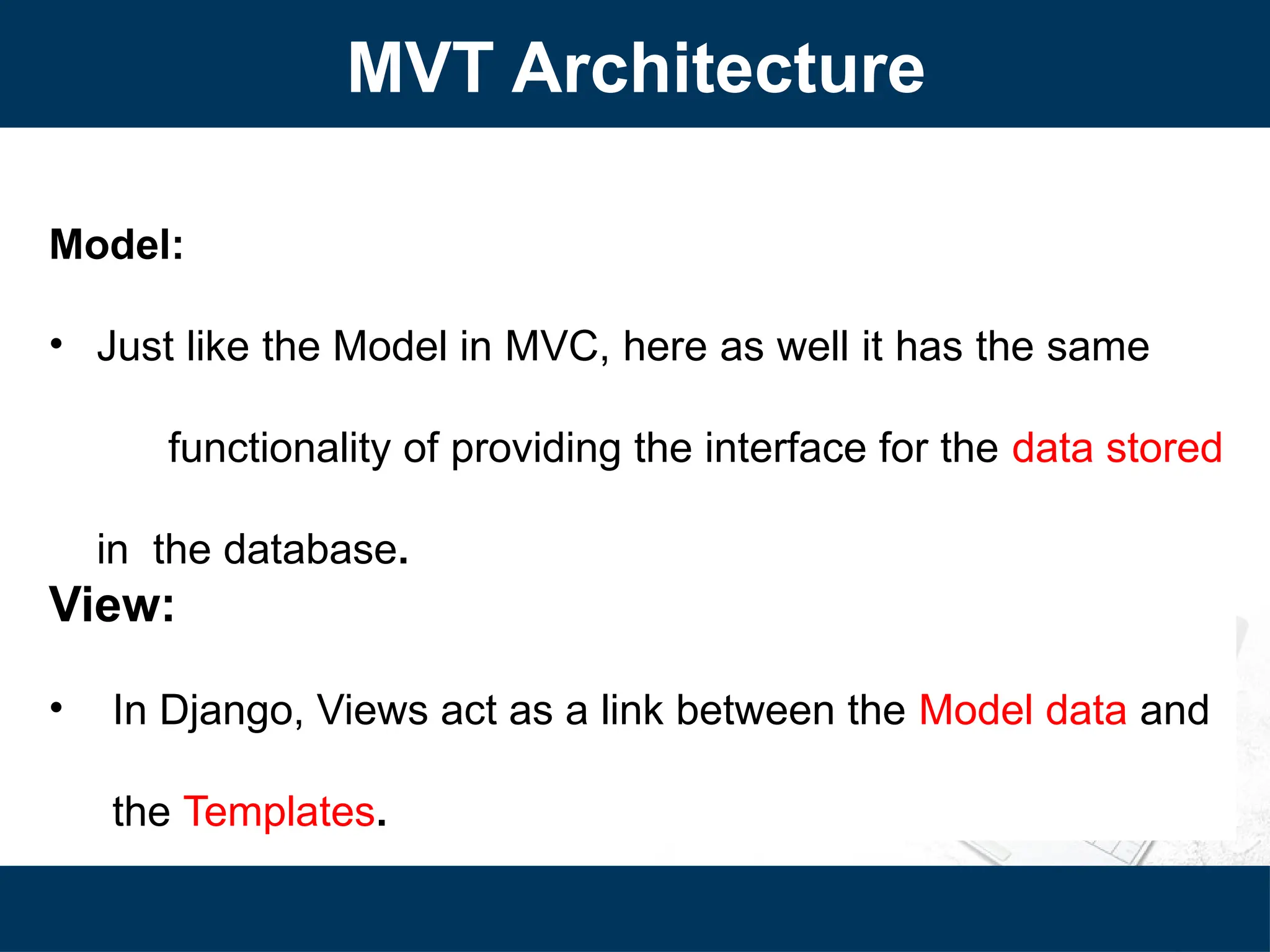 MVT Architecture

Model:

• Just like the Model in MVC, here as well it has the same functionality of providing the interface for the data stored in the database.

View:

• In Django, Views act as a link between the Model data and the Templates.